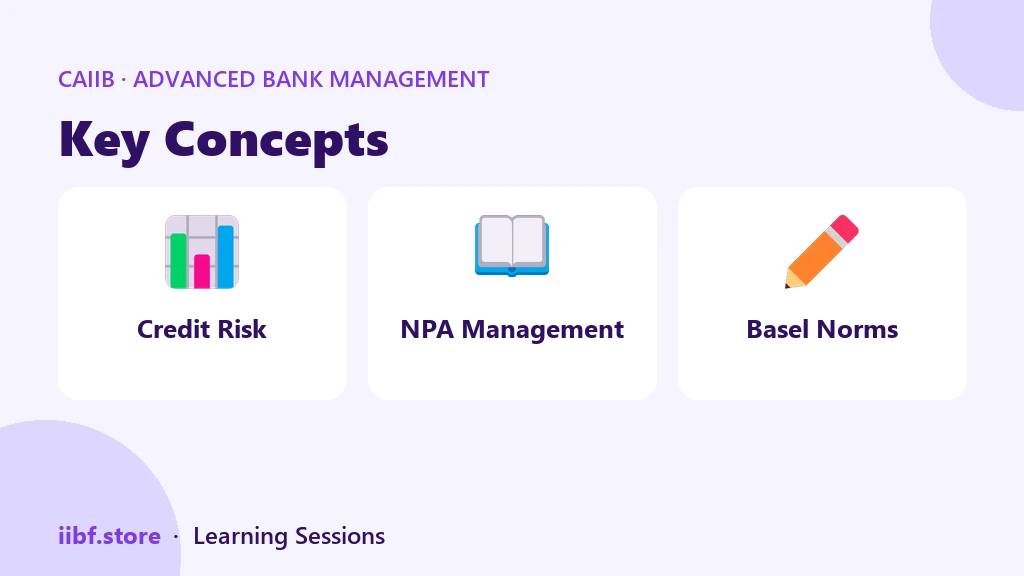 CAIIB · ADVANCED BANK MANAGEMENT

Key Concepts

Credit Risk

NPA Management

Basel Norms

iibf.store · Learning Sessions